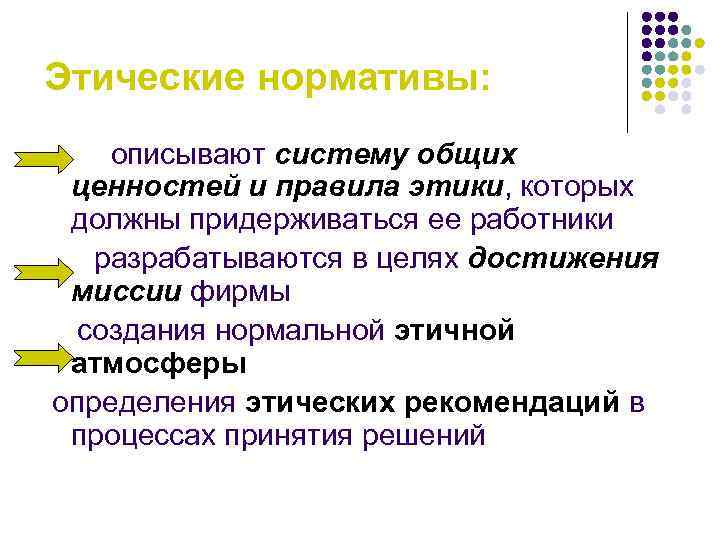 Этические нормативы:

описывают систему общих ценностей и правила этики, которых должны придерживаться ее работники

разрабатываются в целях достижения миссии фирмы

создания нормальной этичной атмосферы

определения этических рекомендаций в процессах принятия решений